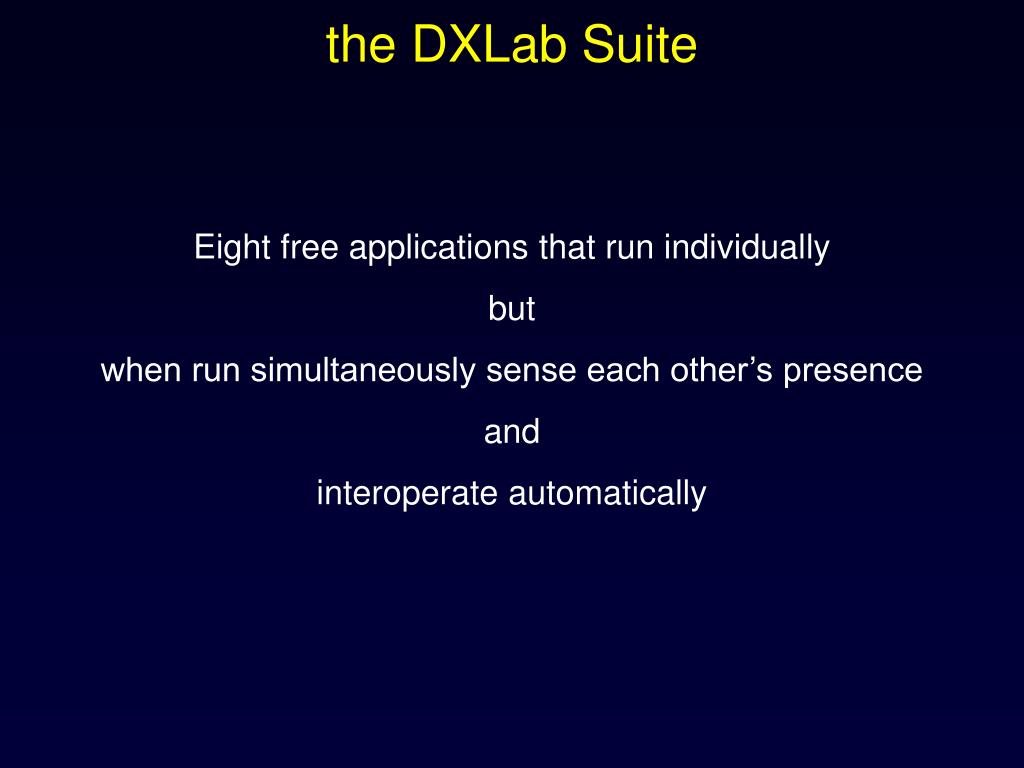 the DXLab Suite

Eight free applications that run individually

but

when run simultaneously sense each other’s presence

and

interoperate automatically